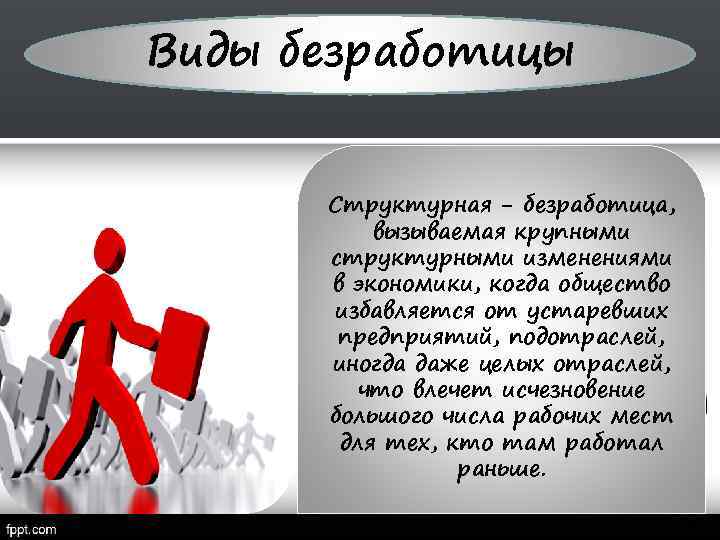 Виды безработицы

Структурная – безработица, вызываемая крупными структурными изменениями в экономики, когда общество избавляется от устаревших предприятий, подотраслей, иногда даже целых отраслей, что влечет исчезновение большого числа рабочих мест для тех, кто там работал раньше.

fppt.com